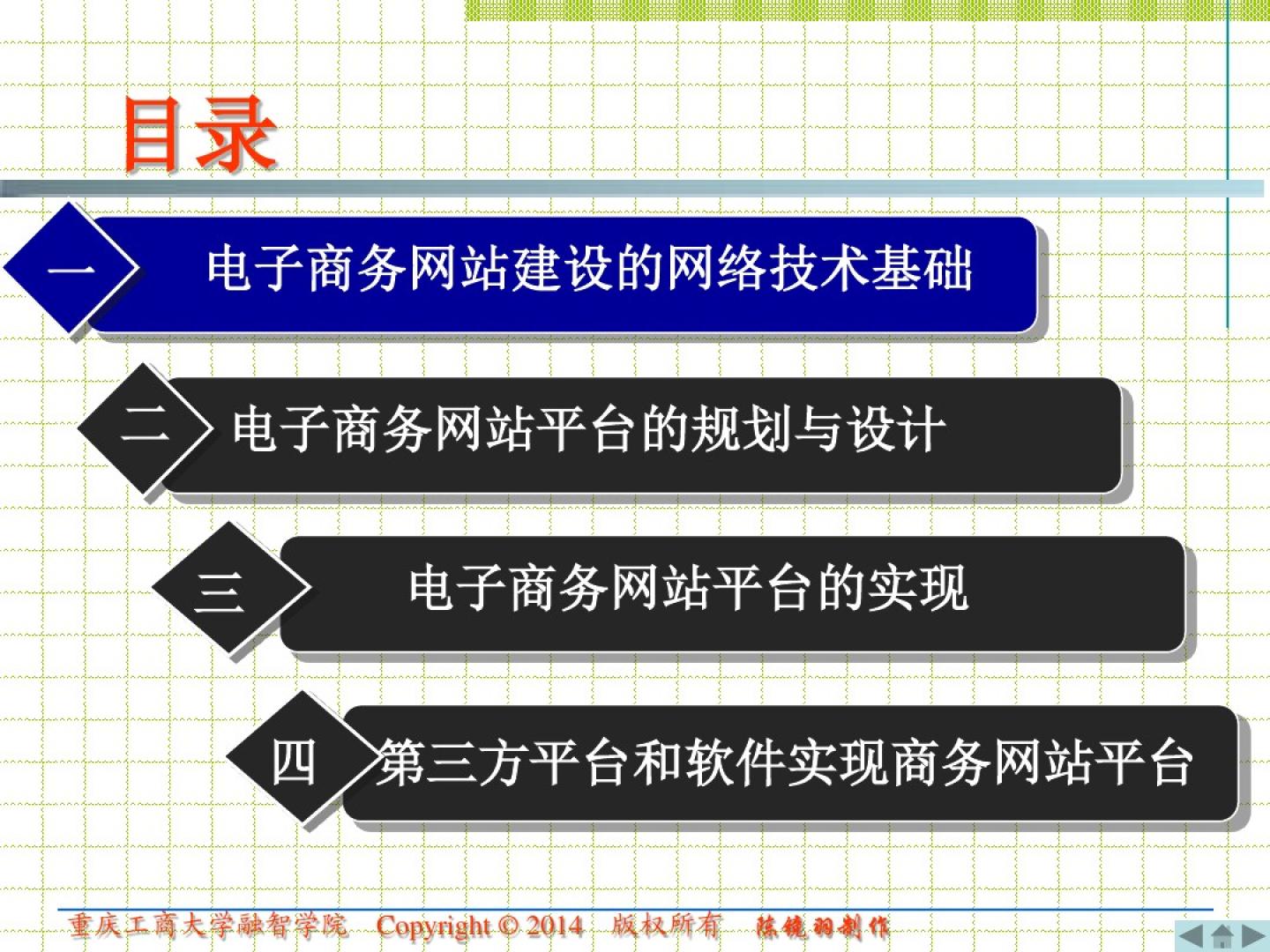 目录

一 电子商务网站建设的网络技术基础

二 电子商务网站平台的规划与设计

三 电子商务网站平台的实现

四 第三方平台和软件实现商务网站平台

重庆工商大学融智学院 Copyright © 2014 版权所有 陈镜羽制作